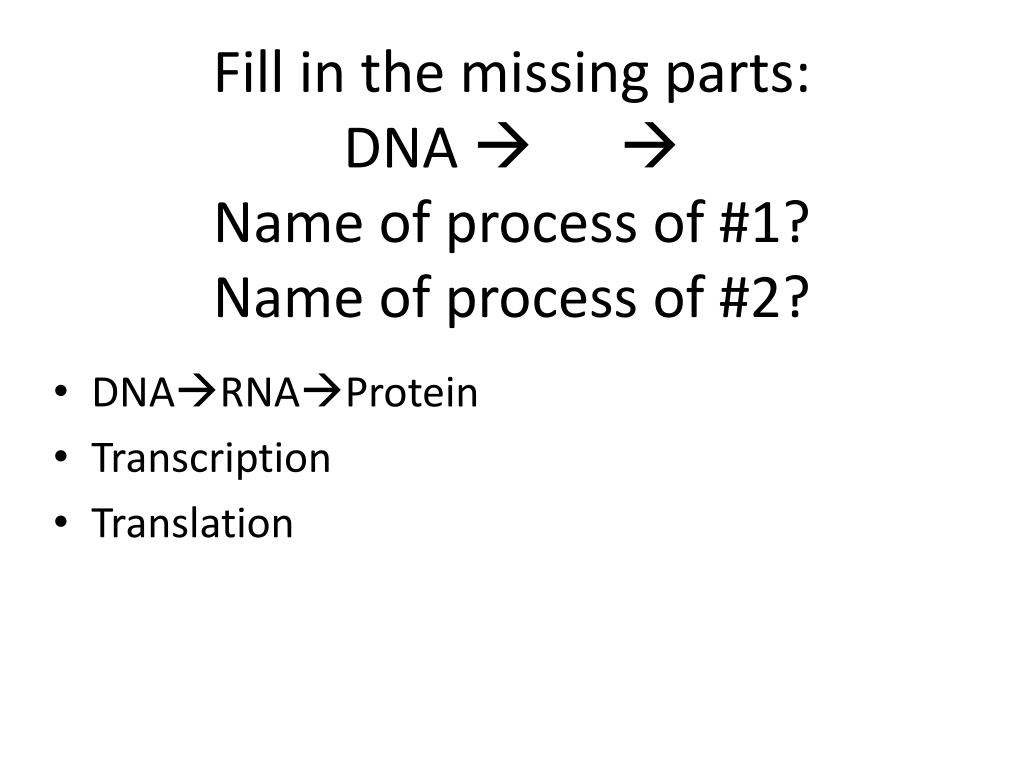 Fill in the missing parts:
DNA → →
Name of process of #1?
Name of process of #2?

• DNA→RNA→Protein
• Transcription
• Translation